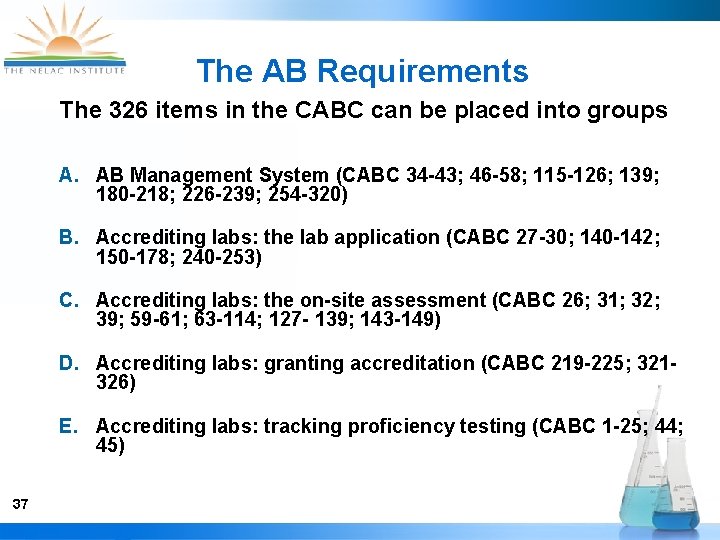 THE NELAC INSTITUTE

The AB Requirements

The 326 items in the CABC can be placed into groups

A. AB Management System (CABC 34-43; 46-58; 115-126; 139; 180-218; 226-239; 254-320)

B. Accrediting labs: the lab application (CABC 27-30; 140-142; 150-178; 240-253)

C. Accrediting labs: the on-site assessment (CABC 26; 31; 32; 39; 59-61; 63-114; 127- 139; 143-149)

D. Accrediting labs: granting accreditation (CABC 219-225; 321-326)

E. Accrediting labs: tracking proficiency testing (CABC 1-25; 44; 45)

37